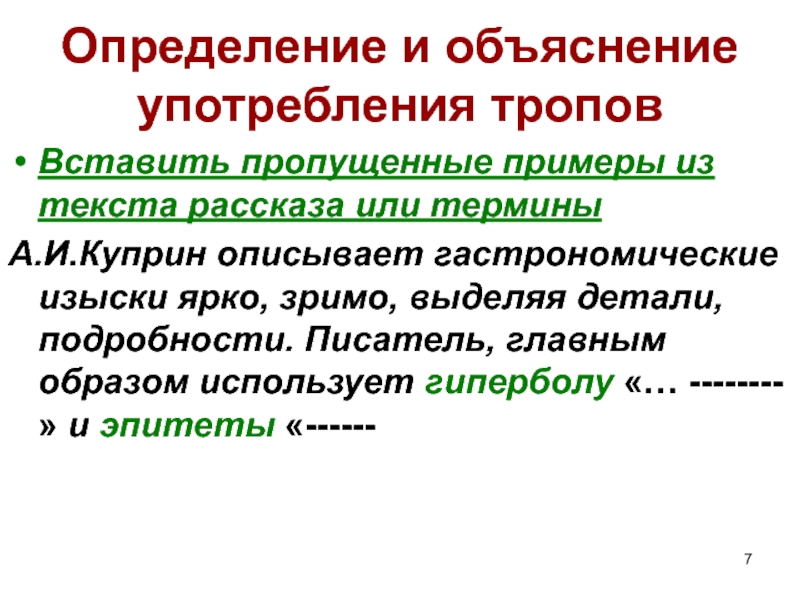 Определение и объяснение употребления тропов

• Вставить пропущенные примеры из текста рассказа или термины

А.И.Куприн описывает гастрономические изыски ярко, зримо, выделяя детали, подробности. Писатель, главным образом использует гиперболу «… --------» и эпитеты «------

7